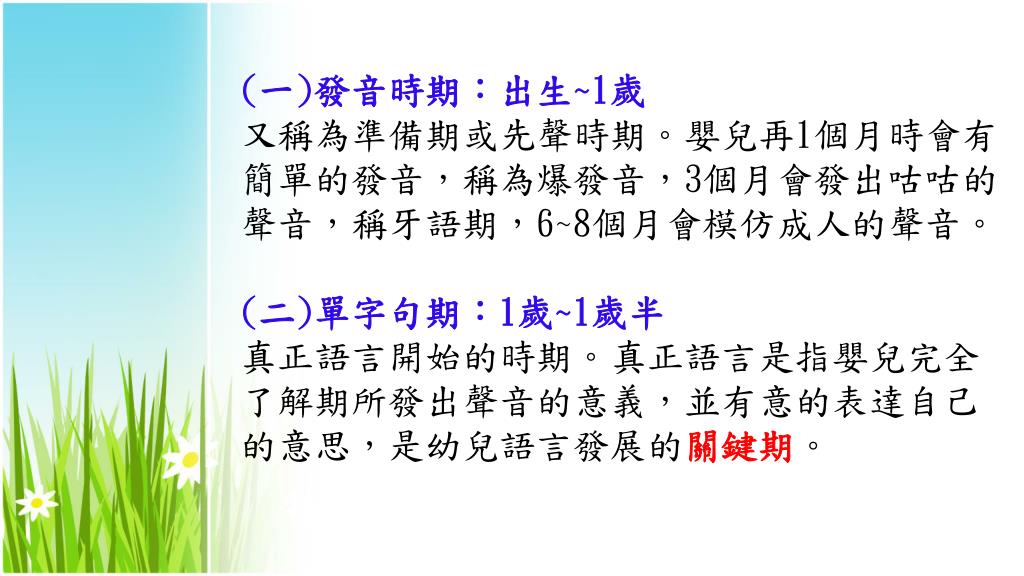 (一)發音時期：出生~1歲
又稱為準備期或先聲時期。嬰兒再1個月時會有簡單的發音，稱為爆發音，3個月會發出咕咕的聲音，稱牙語期，6~8個月會模仿成人的聲音。

(二)單字句期：1歲~1歲半
真正語言開始的時期。真正語言是指嬰兒完全了解期所發出聲音的意義，並有意的表達自己的意思，是幼兒語言發展的關鍵期。